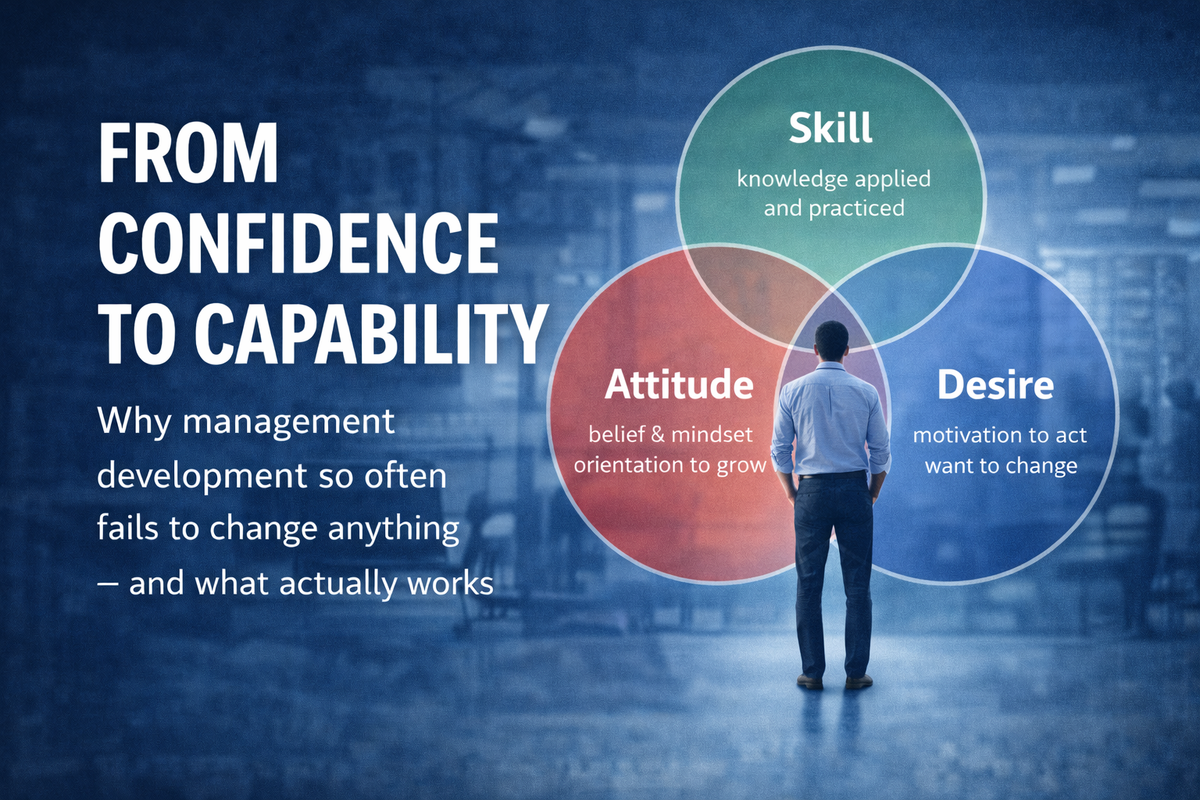 FROM CONFIDENCE TO CAPABILITY

Why management development so often fails to change anything – and what actually works

Skill
knowledge applied and practiced

Attitude
belief & mindset orientation to grow

Desire
motivation to act want to change